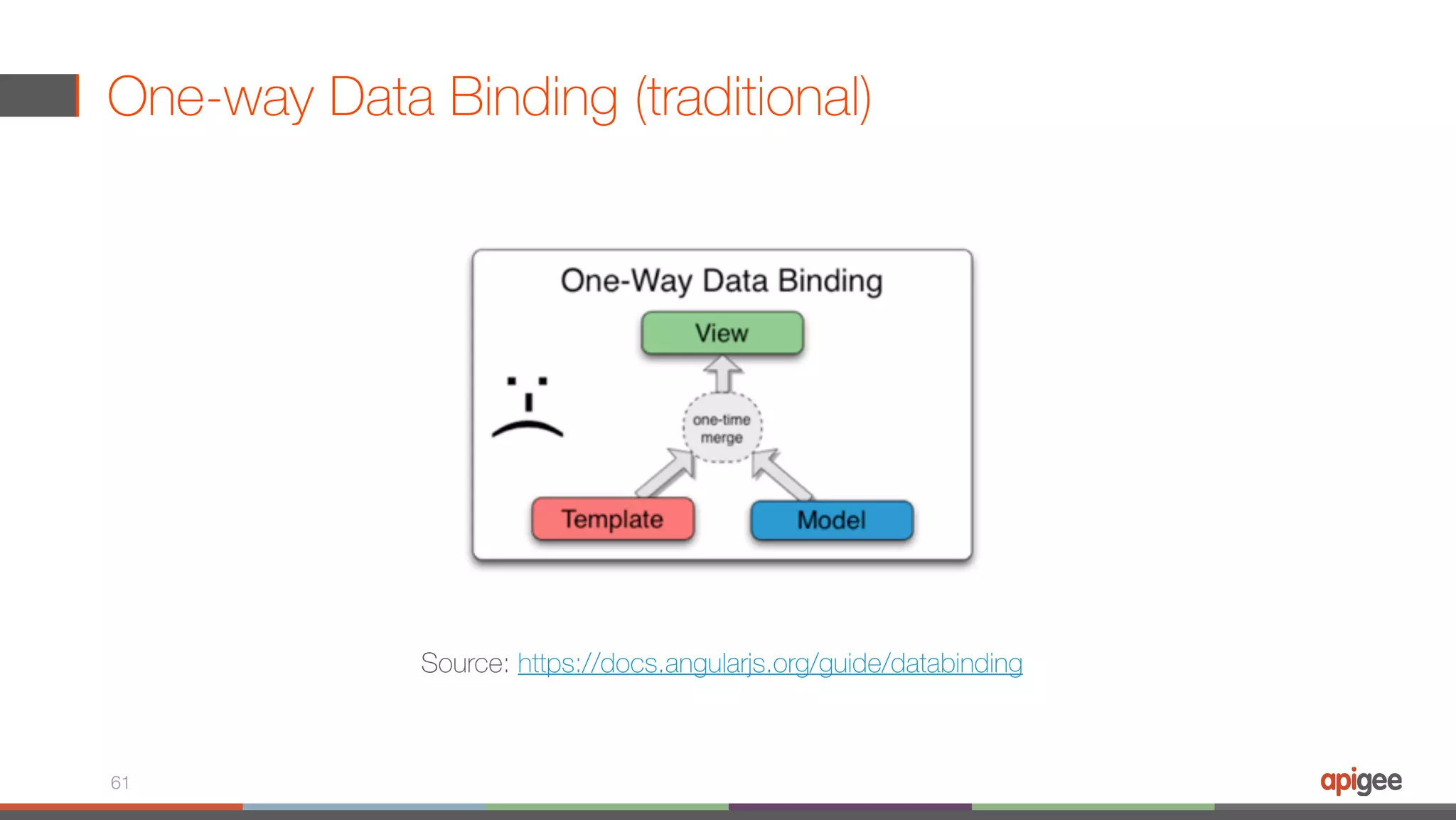 One-way Data Binding (traditional)

One-Way Data Binding

View

one-time merge

Template

Model

Source: https://docs.angularjs.org/guide/databinding

61

apigee